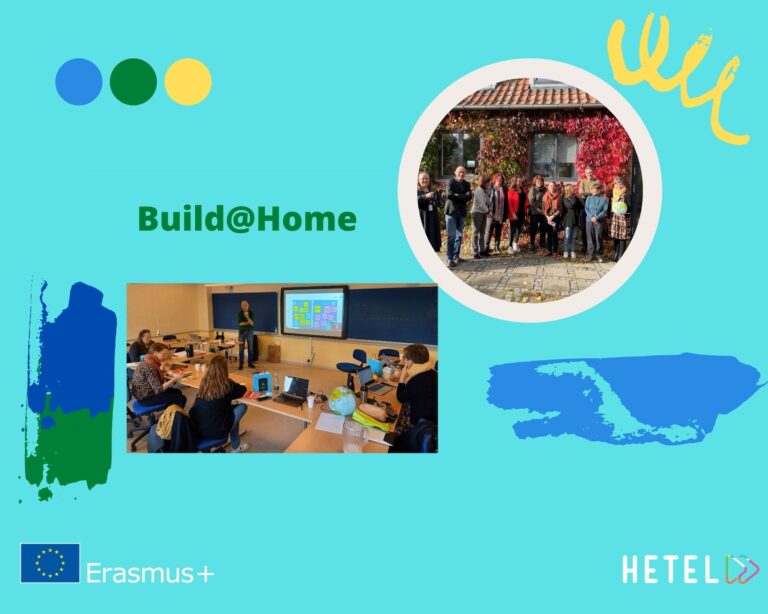 Build@Home

Erasmus+

HETEL